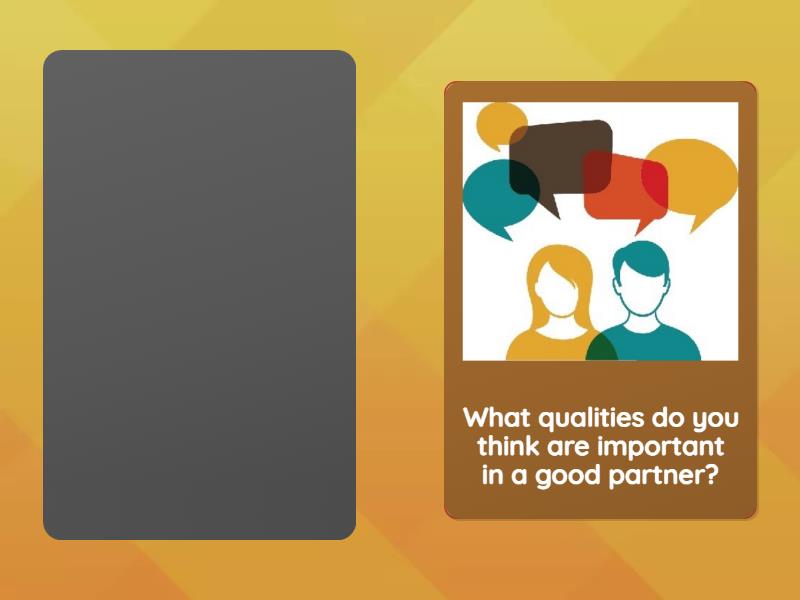 What qualities do you think are important in a good partner?